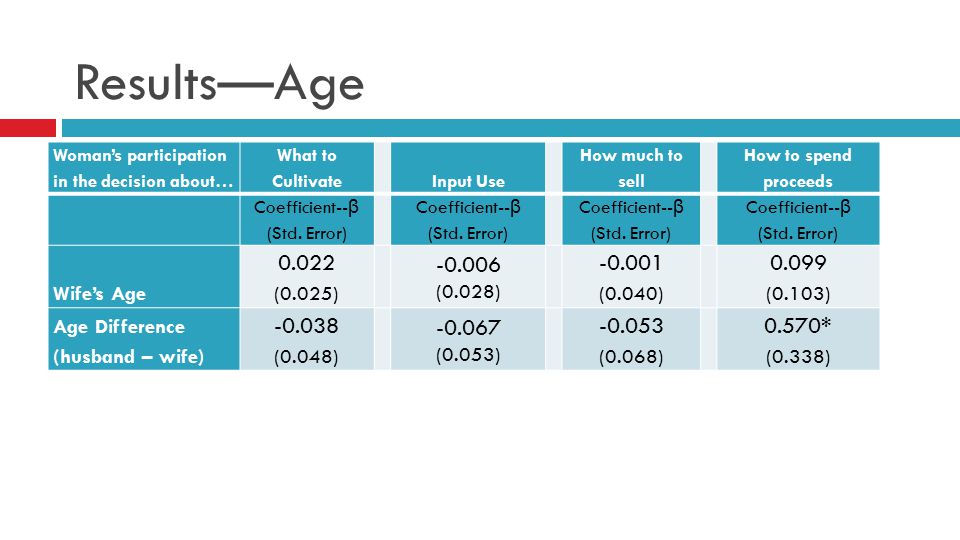 Results—Age

| Woman's participation in the decision about… | What to Cultivate | Input Use | How much to sell | How to spend proceeds |
|---|---|---|---|---|
| | Coefficient--β (Std. Error) | Coefficient--β (Std. Error) | Coefficient--β (Std. Error) | Coefficient--β (Std. Error) |
| Wife's Age | 0.022 (0.025) | -0.006 (0.028) | -0.001 (0.040) | 0.099 (0.103) |
| Age Difference (husband – wife) | -0.038 (0.048) | -0.067 (0.053) | -0.053 (0.068) | 0.570* (0.338) |